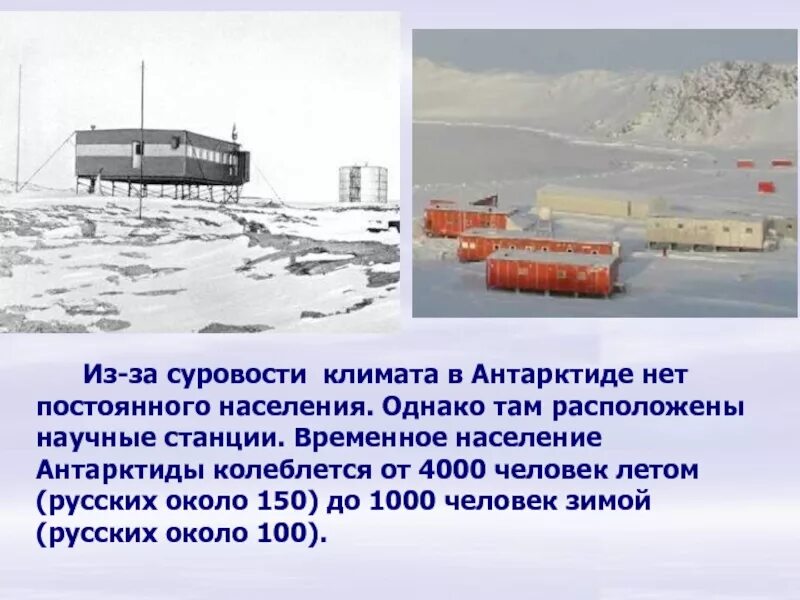 Из-за суровости климата в Антарктиде нет постоянного населения. Однако там расположены научные станции. Временное население Антарктиды колеблется от 4000 человек летом (русских около 150) до 1000 человек зимой (русских около 100).